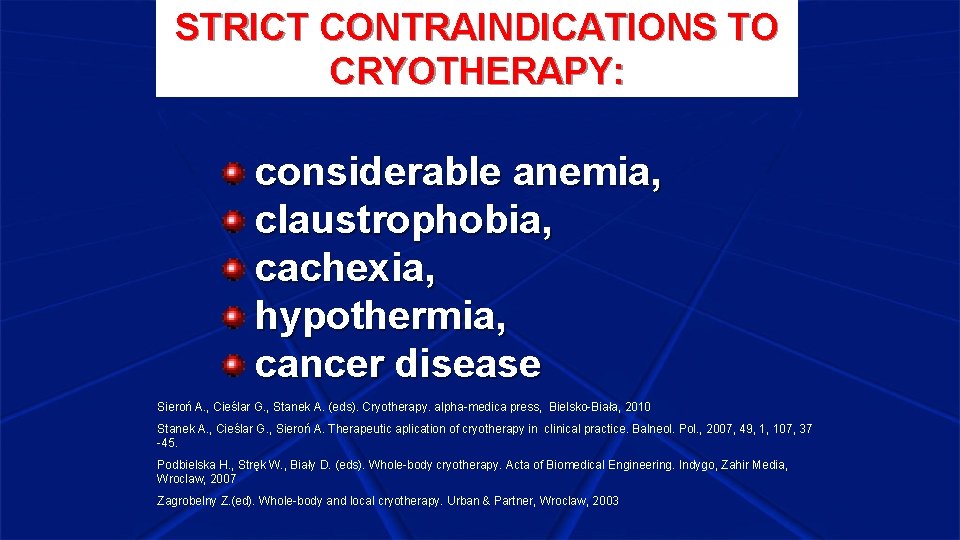 STRICT CONTRAINDICATIONS TO CRYOTHERAPY:

considerable anemia,
claustrophobia,
cachexia,
hypothermia,
cancer disease

Sieroń A., Cieślar G., Stanek A. (eds). Cryotherapy. alpha-medica press, Bielsko-Biała, 2010

Stanek A., Cieślar G., Sieroń A. Therapeutic aplication of cryotherapy in clinical practice. Balneol. Pol., 2007, 49, 1, 107, 37 -45.

Podbielska H., Stręk W., Biały D. (eds). Whole-body cryotherapy. Acta of Biomedical Engineering. Indygo, Zahir Media, Wroclaw, 2007

Zagrobelny Z.(ed). Whole-body and local cryotherapy. Urban & Partner, Wroclaw, 2003